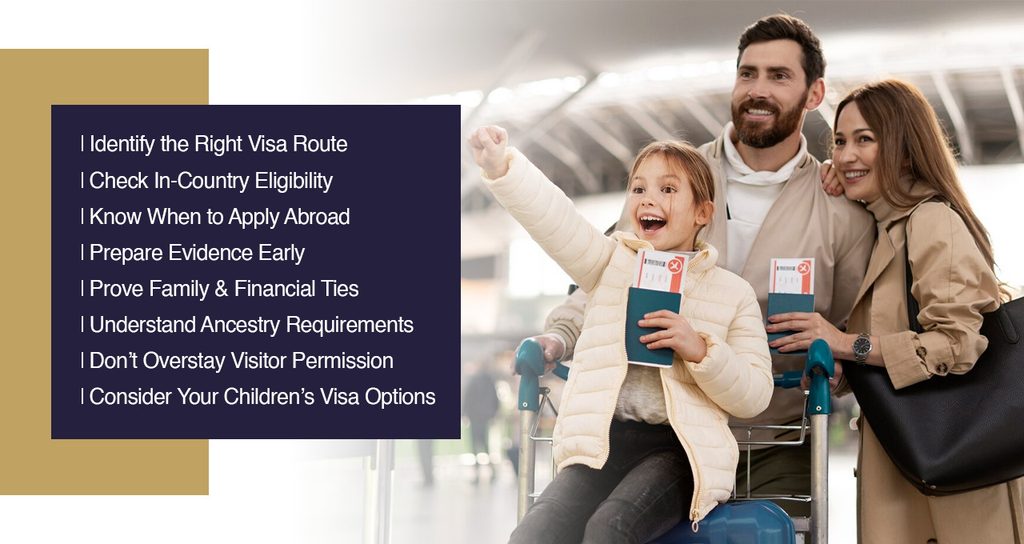 | Identify the Right Visa Route
| Check In-Country Eligibility
| Know When to Apply Abroad
| Prepare Evidence Early
| Prove Family & Financial Ties
| Understand Ancestry Requirements
| Don't Overstay Visitor Permission
| Consider Your Children's Visa Options